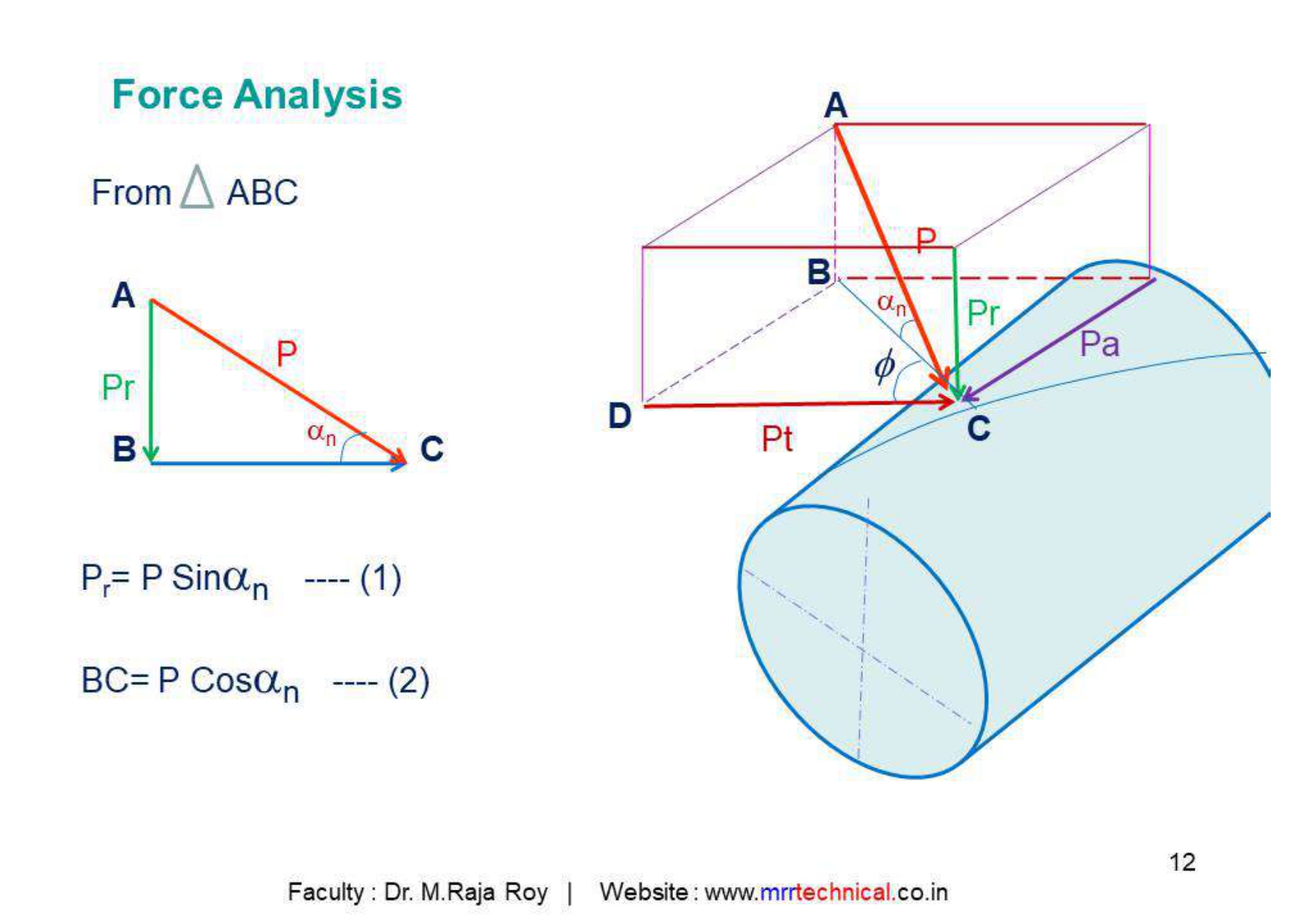 Force Analysis

From $\triangle$ ABC

A

P

Pr

$\alpha_n$

B

C

$P_r = P \sin\alpha_n$ ---- (1)

$BC = P \cos\alpha_n$ ---- (2)

A

P

B

$\alpha_n$

Pr

Pa

$\phi$

D

Pt

C

12

Faculty : Dr. M.Raja Roy | Website : www.mrrtechnical.co.in